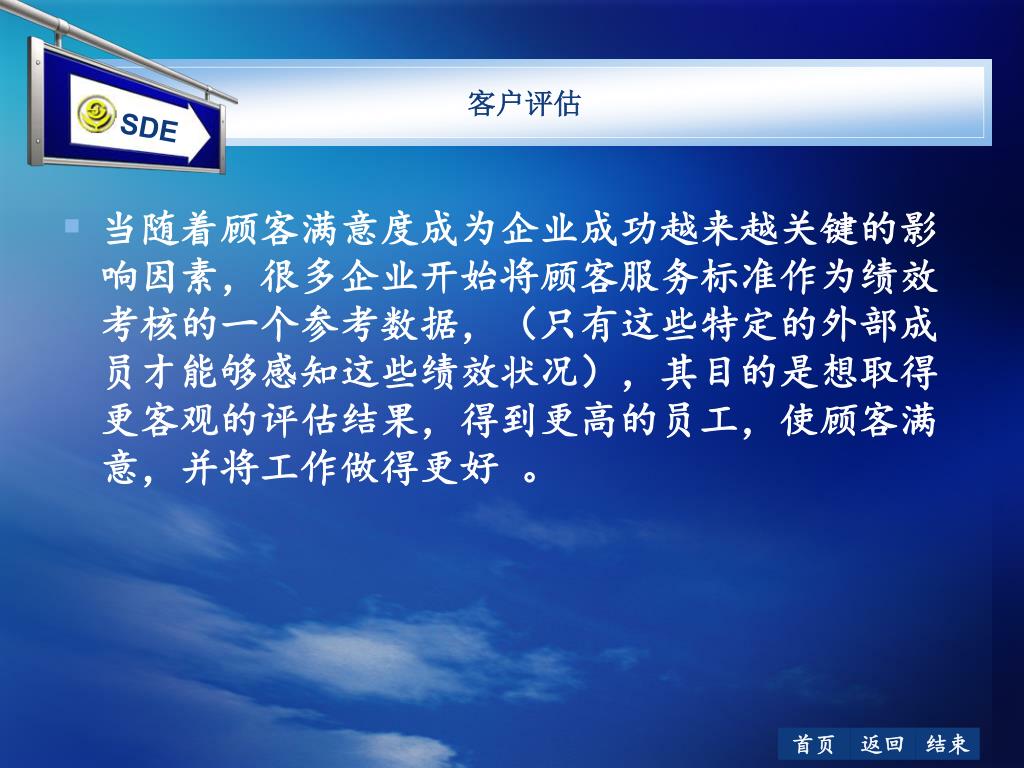 SDE

客户评估

当随着顾客满意度成为企业成功越来越关键的影响因素，很多企业开始将顾客服务标准作为绩效考核的一个参考数据，（只有这些特定的外部成员才能够感知这些绩效状况），其目的是想取得更客观的评估结果，得到更高的员工，使顾客满意，并将工作做得更好 。

首页 返回 结束